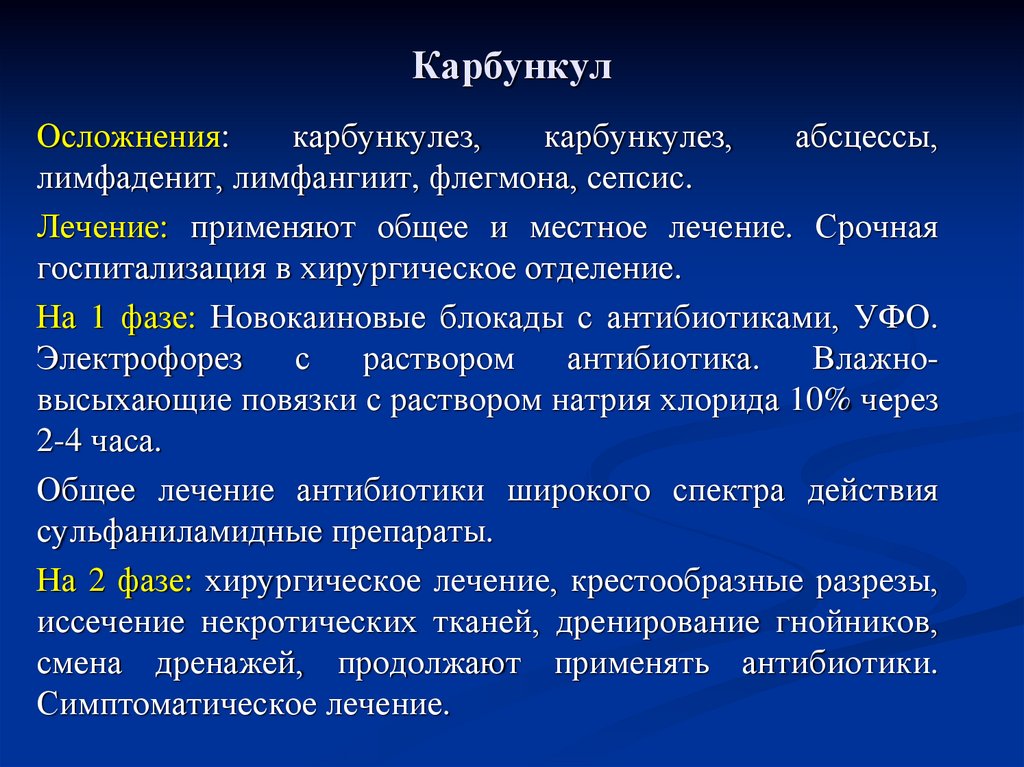 Карбункул

Осложнения: карбункулез, карбункулез, абсцессы, лимфаденит, лимфангиит, флегмона, сепсис.

Лечение: применяют общее и местное лечение. Срочная госпитализация в хирургическое отделение.

На 1 фазе: Новокаиновые блокады с антибиотиками, УФО. Электрофорез с раствором антибиотика. Влажно-высыхающие повязки с раствором натрия хлорида 10% через 2-4 часа.

Общее лечение антибиотики широкого спектра действия сульфаниламидные препараты.

На 2 фазе: хирургическое лечение, крестообразные разрезы, иссечение некротических тканей, дренирование гнойников, смена дренажей, продолжают применять антибиотики. Симптоматическое лечение.